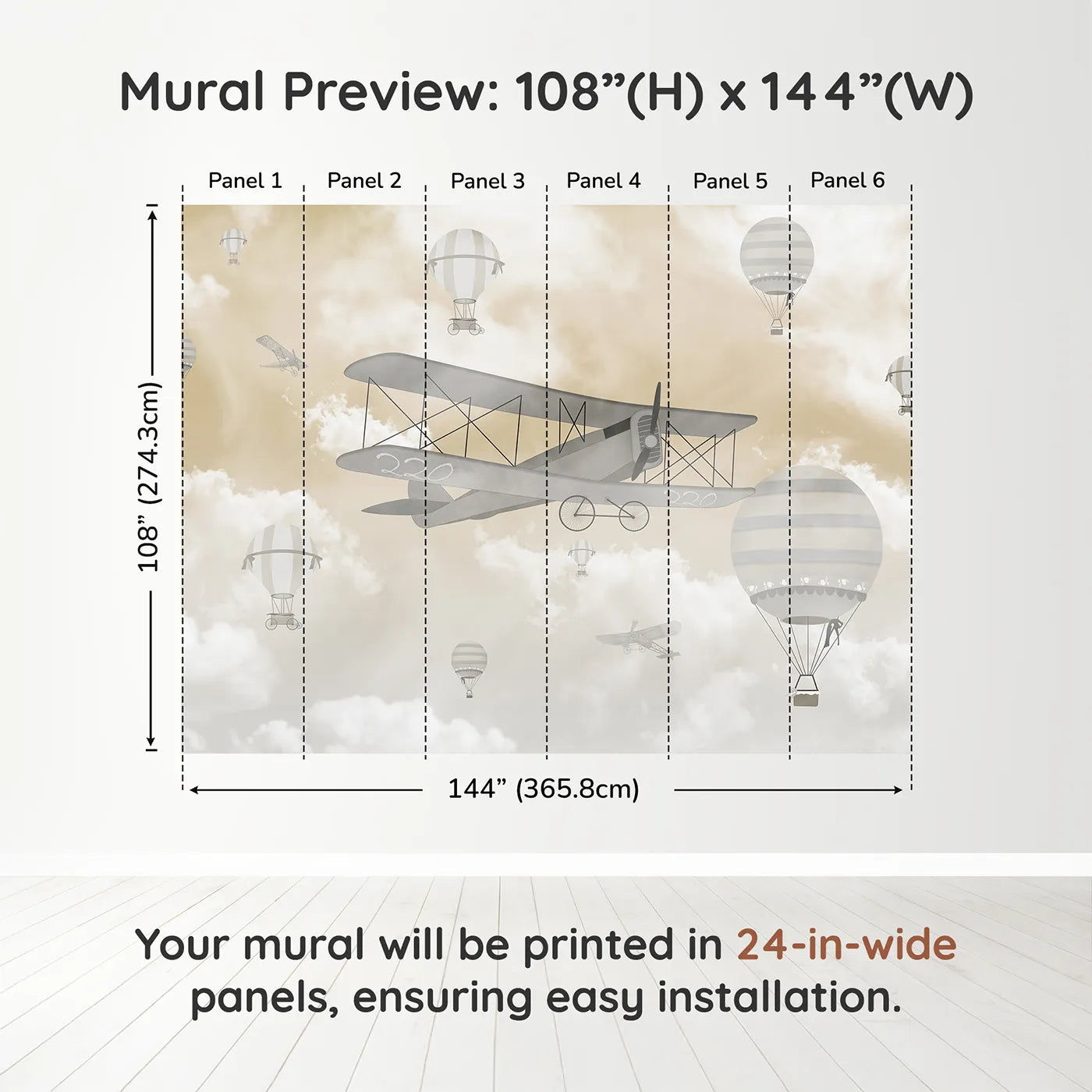 Mural Preview: 108”(H) x 144”(W)

Panel 1 Panel 2 Panel 3 Panel 4 Panel 5 Panel 6

108” (274.3cm)

220

220

144” (365.8cm)

Your mural will be printed in 24-in-wide panels, ensuring easy installation.